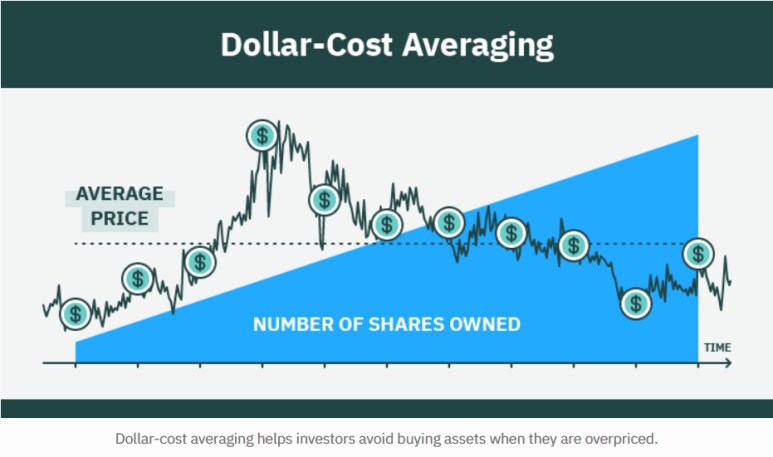 Dollar-Cost Averaging

AVERAGE PRICE

$

$

$

$

$

$

$

$

$

$

$

NUMBER OF SHARES OWNED

TIME

Dollar-cost averaging helps investors avoid buying assets when they are overpriced.